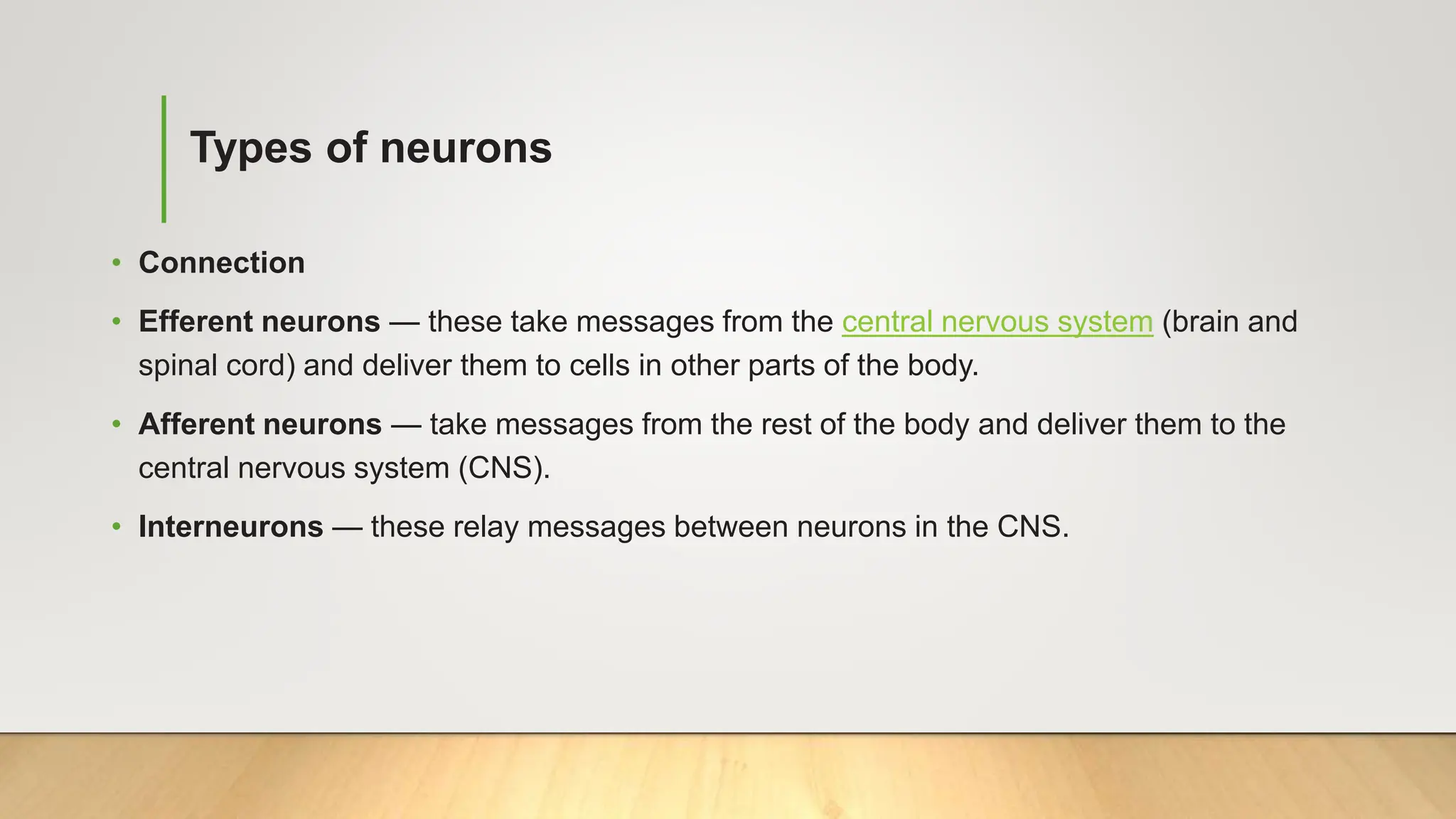 Types of neurons

• Connection

• Efferent neurons — these take messages from the central nervous system (brain and spinal cord) and deliver them to cells in other parts of the body.

• Afferent neurons — take messages from the rest of the body and deliver them to the central nervous system (CNS).

• Interneurons — these relay messages between neurons in the CNS.